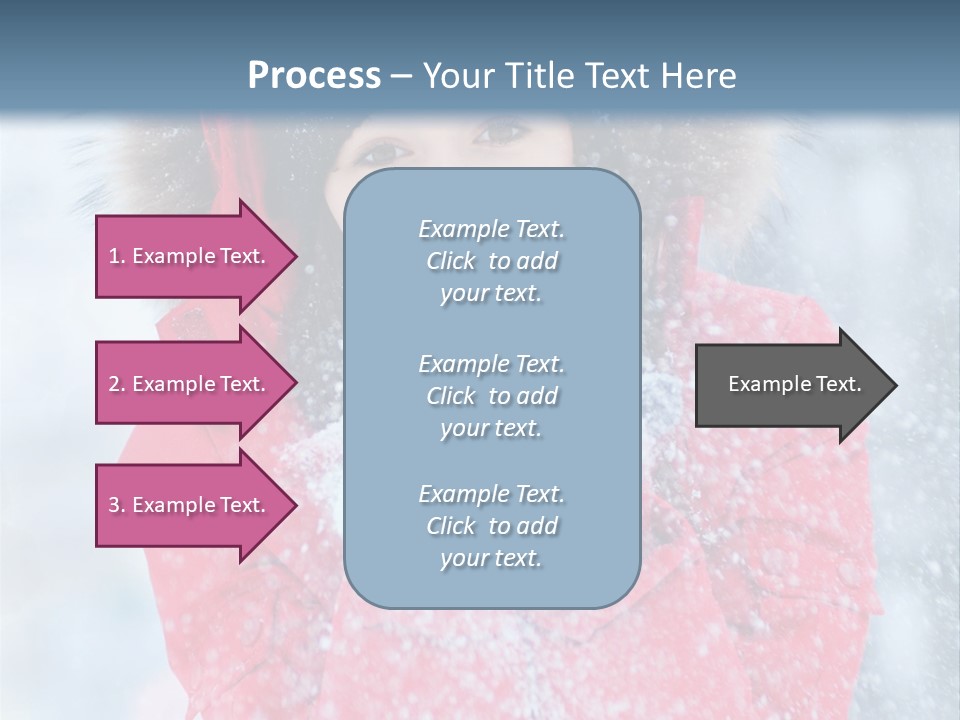 Process – Your Title Text Here

1. Example Text.

2. Example Text.

3. Example Text.

Example Text. Click to add your text.

Example Text. Click to add your text.

Example Text. Click to add your text.

Example Text.